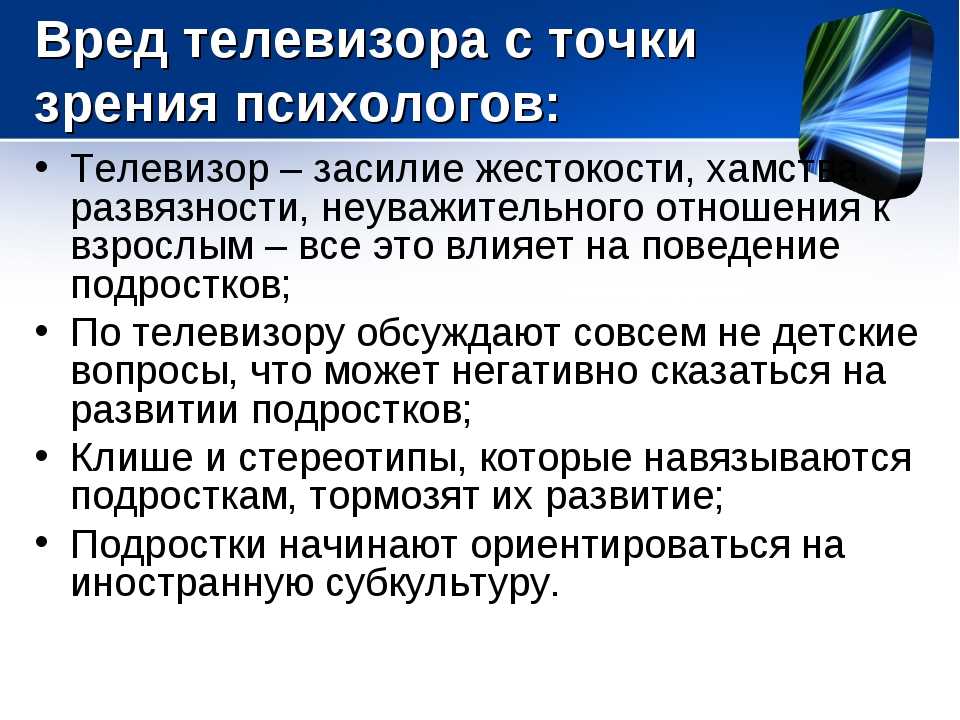 Вред телевизора с точки зрения психологов:

• Телевизор – засилие жестокости, хамства, развязности, неуважительного отношения к взрослым – все это влияет на поведение подростков;
• По телевизору обсуждают совсем не детские вопросы, что может негативно сказаться на развитии подростков;
• Клише и стереотипы, которые навязываются подросткам, тормозят их развитие;
• Подростки начинают ориентироваться на иностранную субкультуру.